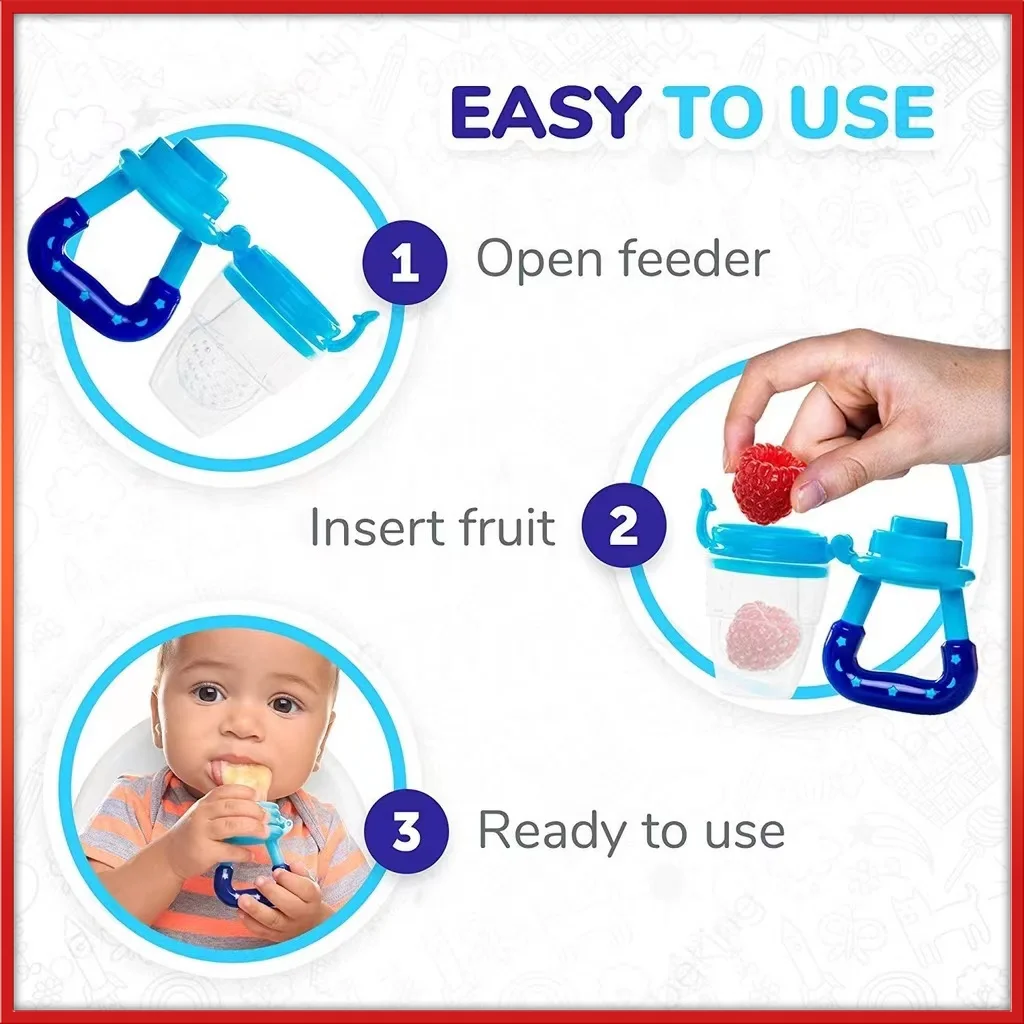 EASY TO USE

1 Open feeder

Insert fruit 2

3 Ready to use